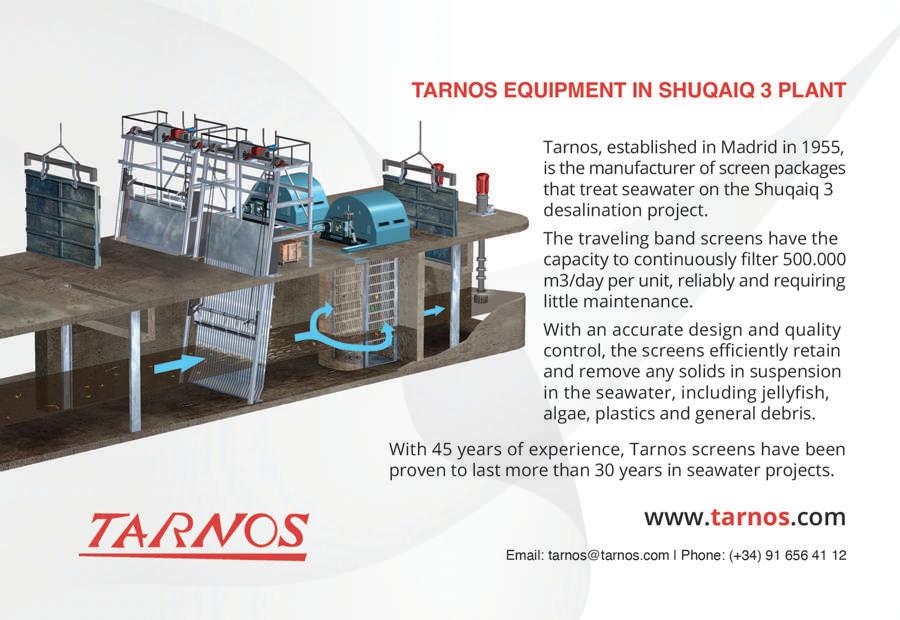 TARNOS EQUIPMENT IN SHUQAIQ 3 PLANT

Tarnos, established in Madrid in 1955, is the manufacturer of screen packages that treat seawater on the Shuqaiq 3 desalination project.

The traveling band screens have the capacity to continuously filter 500.000 m3/day per unit, reliably and requiring little maintenance.

With an accurate design and quality control, the screens efficiently retain and remove any solids in suspension in the seawater, including jellyfish, algae, plastics and general debris.

With 45 years of experience, Tarnos screens have been proven to last more than 30 years in seawater projects.

TARNOS

www.tarnos.com

Email: tarnos@tarnos.com | Phone: (+34) 91 656 41 12